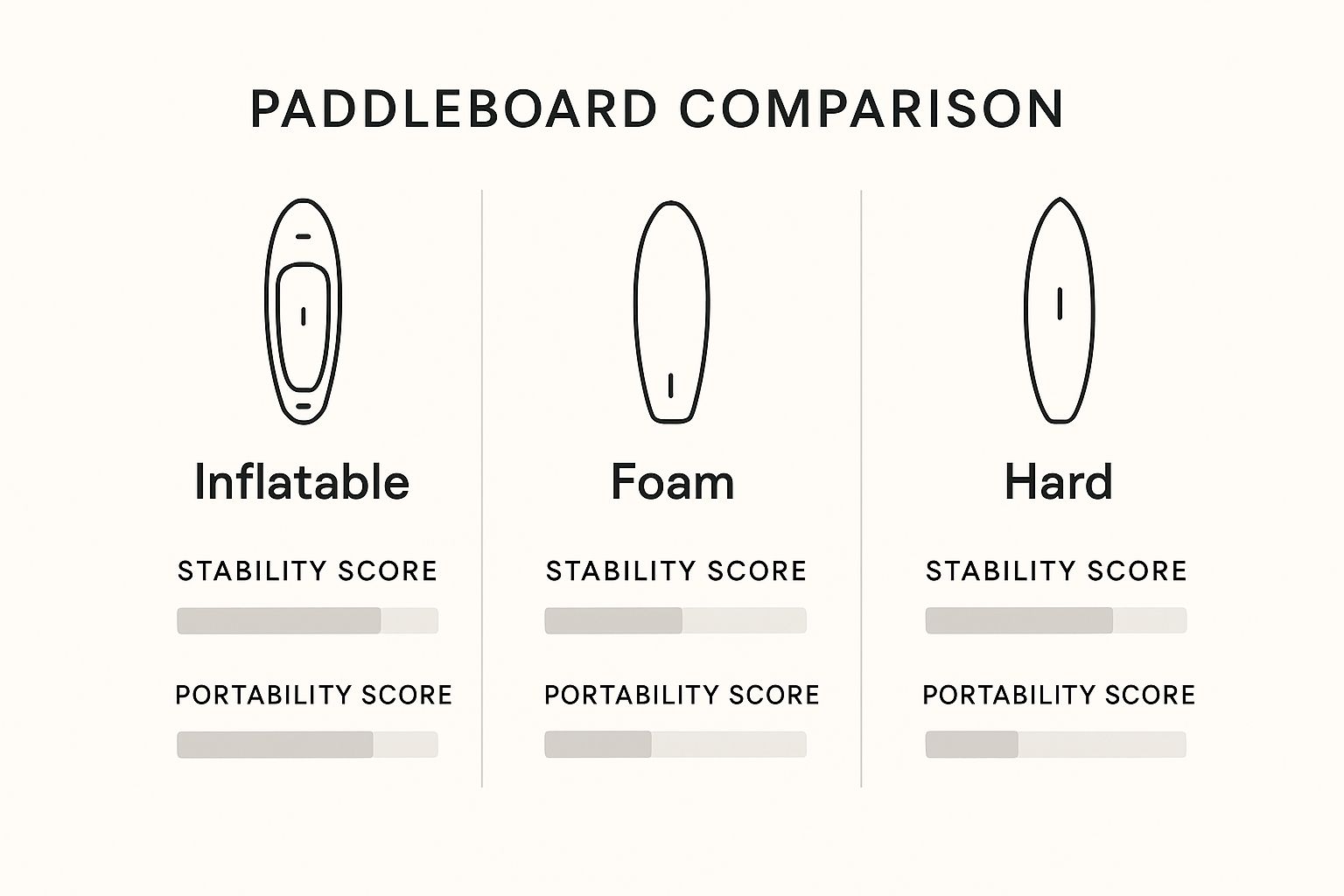 PADDLEBOARD COMPARISON

Inflatable

STABILITY SCORE

PORTABILITY SCORE

Foam

STABILITY SCORE

PORTABILITY SCORE

Hard

STABILITY SCORE

PORTABILITY SCORE